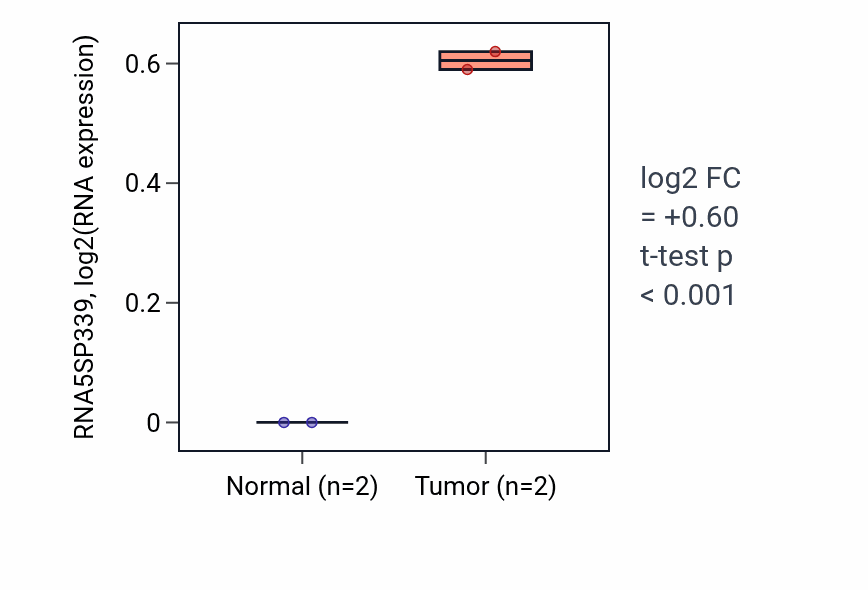 RNA5SP339, log2(RNA expression)

0.6
0.4
0.2
0

Normal (n=2)
Tumor (n=2)

log2 FC
= +0.60
t-test p
< 0.001